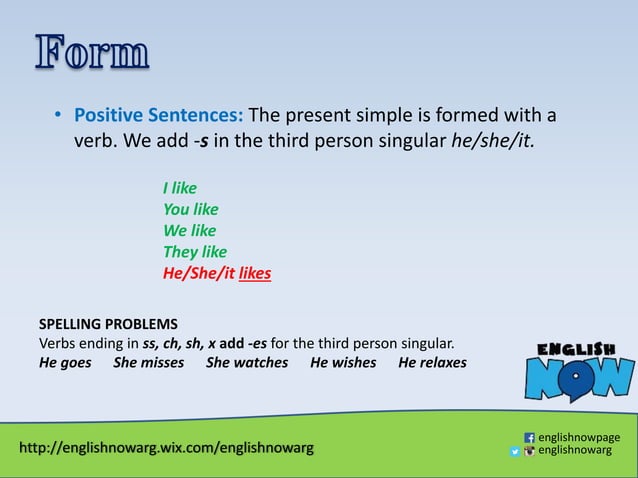 Form

• Positive Sentences: The present simple is formed with a verb. We add -s in the third person singular he/she/it.

I like
You like
We like
They like
He/She/it likes

SPELLING PROBLEMS
Verbs ending in ss, ch, sh, x add -es for the third person singular.
He goes She misses She watches He wishes He relaxes

ENGLISH NOW

http://englishnowarg.wix.com/englishnowarg

englishnowpage
englishnowarg